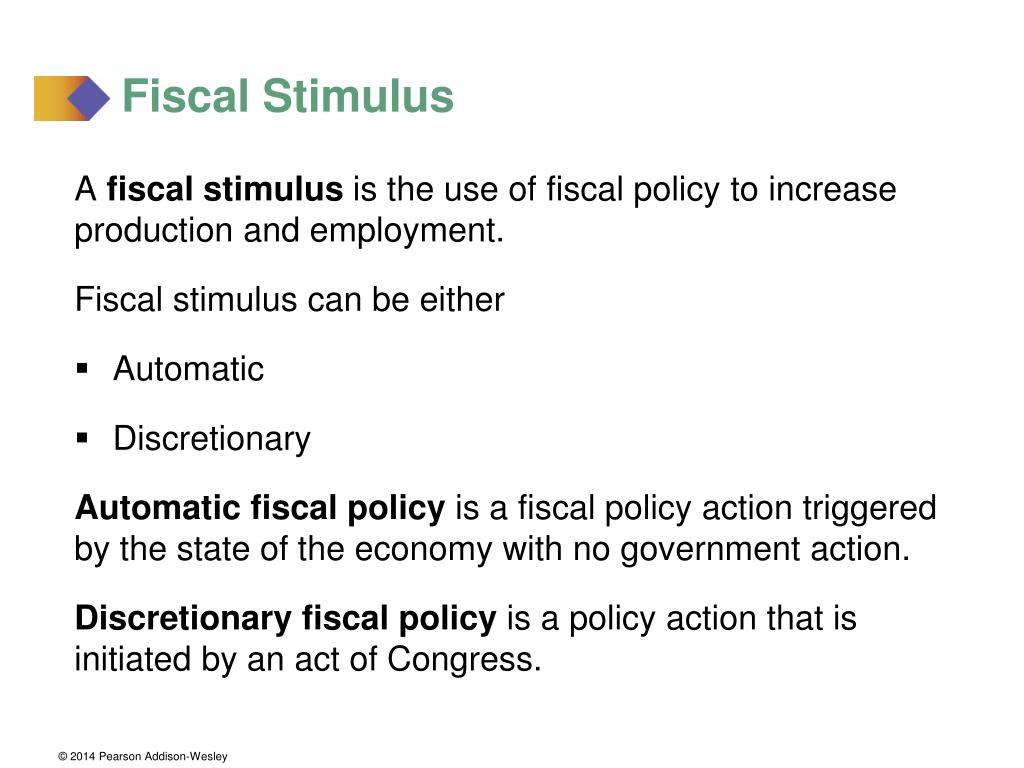 Fiscal Stimulus

A fiscal stimulus is the use of fiscal policy to increase production and employment.

Fiscal stimulus can be either

▪ Automatic

▪ Discretionary

Automatic fiscal policy is a fiscal policy action triggered by the state of the economy with no government action.

Discretionary fiscal policy is a policy action that is initiated by an act of Congress.

© 2014 Pearson Addison-Wesley